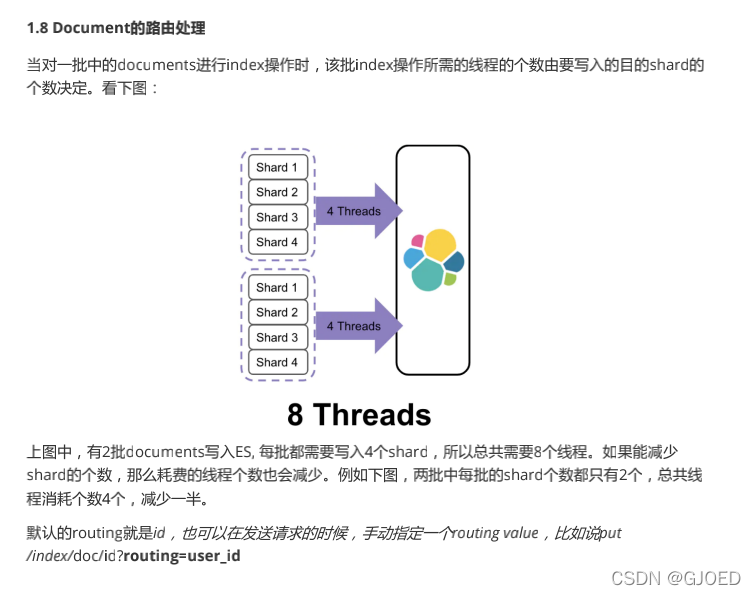 1.8 Document的路由处理

当对一批中的documents进行index操作时，该批index操作所需的线程的个数由要写入的目的shard的个数决定。看下图：

Shard 1
Shard 2
Shard 3
Shard 4
4 Threads
Shard 1
Shard 2
Shard 3
Shard 4
4 Threads

8 Threads

上图中，有2批documents写入ES, 每批都需要写入4个shard，所以总共需要8个线程。如果能减少shard的个数，那么耗费的线程个数也会减少。例如下图，两批中每批的shard个数都只有2个，总共线程消耗个数4个，减少一半。

默认的routing就是id，也可以在发送请求的时候，手动指定一个routing value，比如说put /index/doc/id?routing=user_id

CSDN @GJOED